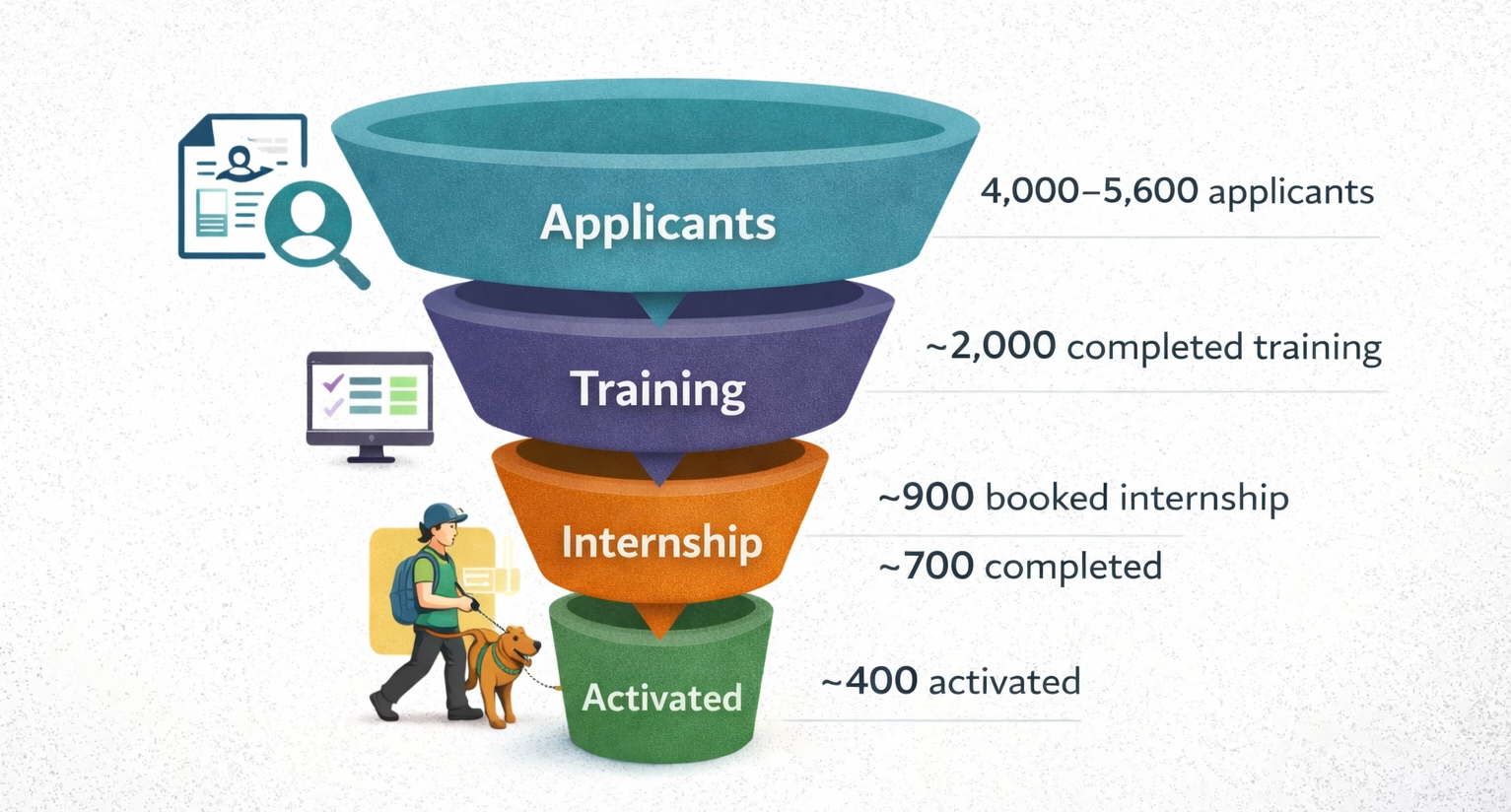 Applicants
4,000–5,600 applicants

Training
~2,000 completed training

Internship
~900 booked internship
~700 completed

Activated
~400 activated